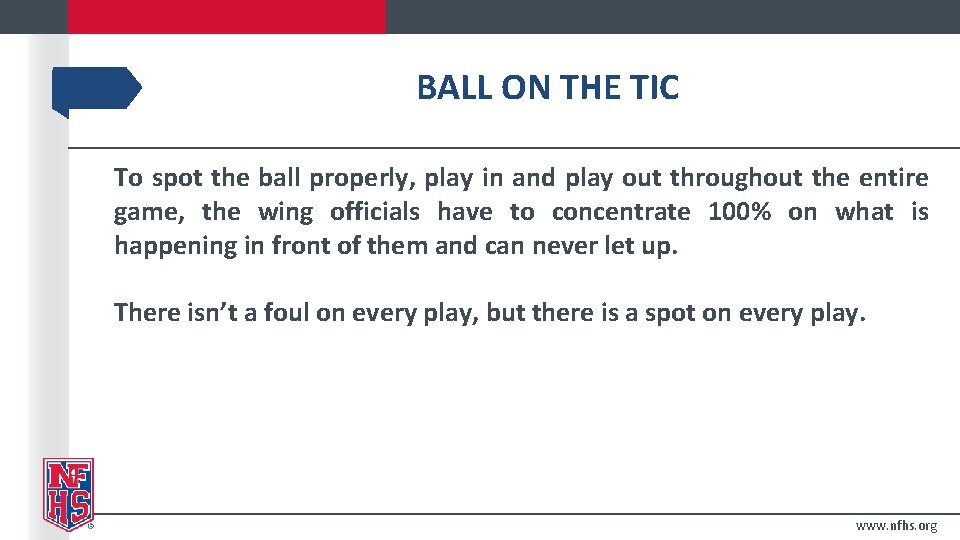 BALL ON THE TIC

To spot the ball properly, play in and play out throughout the entire game, the wing officials have to concentrate 100% on what is happening in front of them and can never let up.

There isn't a foul on every play, but there is a spot on every play.

NFHS

www.nfhs.org